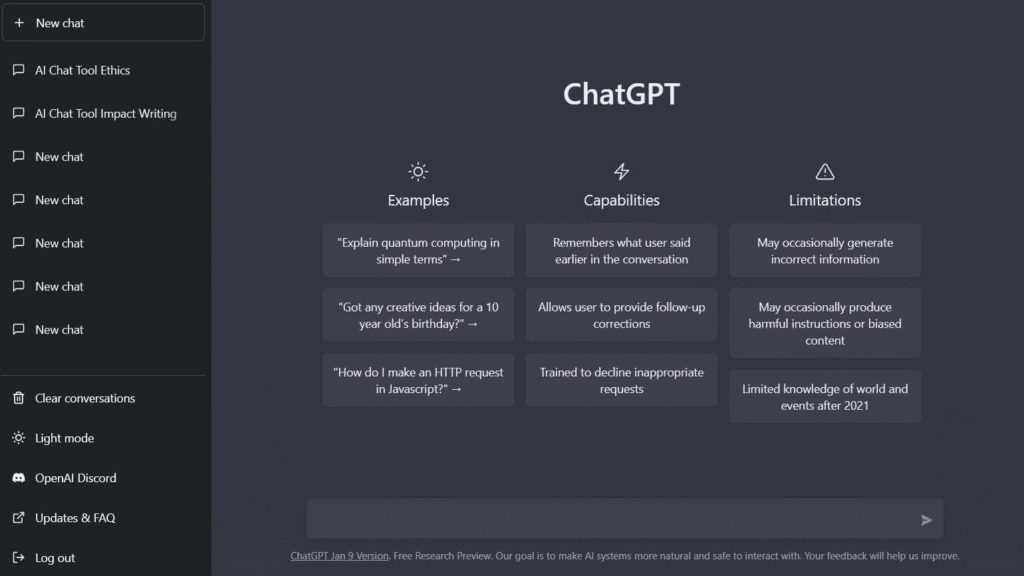 + New chat

AI Chat Tool Ethics

AI Chat Tool Impact Writing

New chat

New chat

New chat

New chat

New chat

Clear conversations

Light mode

OpenAI Discord

Updates & FAQ

Log out

ChatGPT

Examples

"Explain quantum computing in simple terms" →

"Got any creative ideas for a 10 year old's birthday?" →

"How do I make an HTTP request in Javascript?" →

Capabilities

Remembers what user said earlier in the conversation

Allows user to provide follow-up corrections

Trained to decline inappropriate requests

Limitations

May occasionally generate incorrect information

May occasionally produce harmful instructions or biased content

Limited knowledge of world and events after 2021

ChatGPT Jan 9 Version. Free Research Preview. Our goal is to make AI systems more natural and safe to interact with. Your feedback will help us improve.